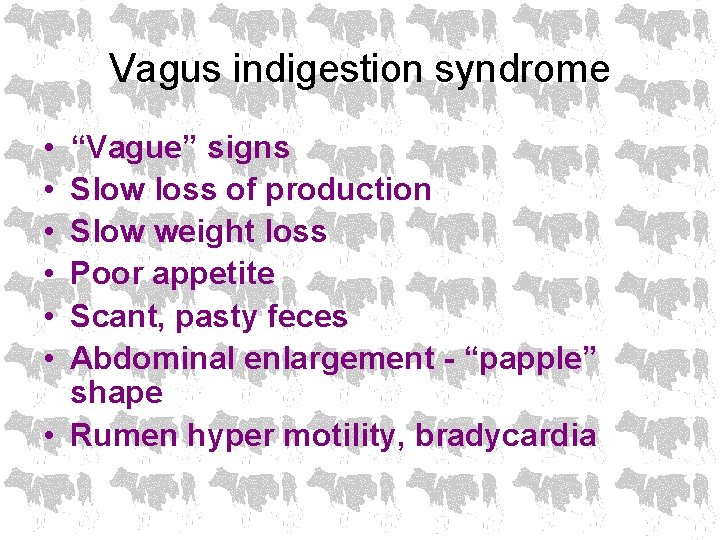 Vagus indigestion syndrome

• “Vague” signs
• Slow loss of production
• Slow weight loss
• Poor appetite
• Scant, pasty feces
• Abdominal enlargement - “papple” shape
• Rumen hyper motility, bradycardia